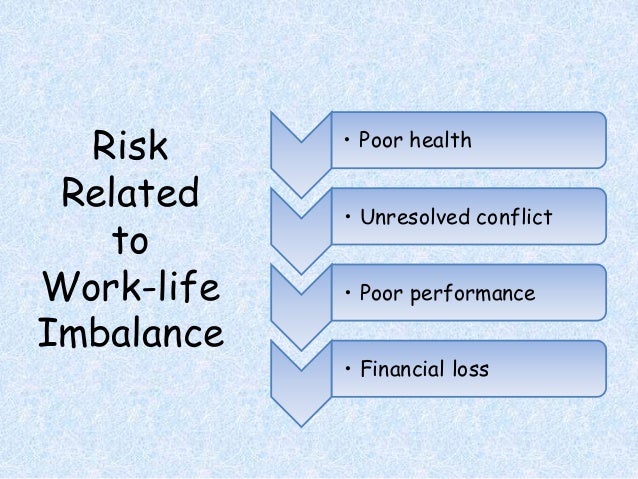 Risk Related to Work-life Imbalance

• Poor health

• Unresolved conflict

• Poor performance

• Financial loss